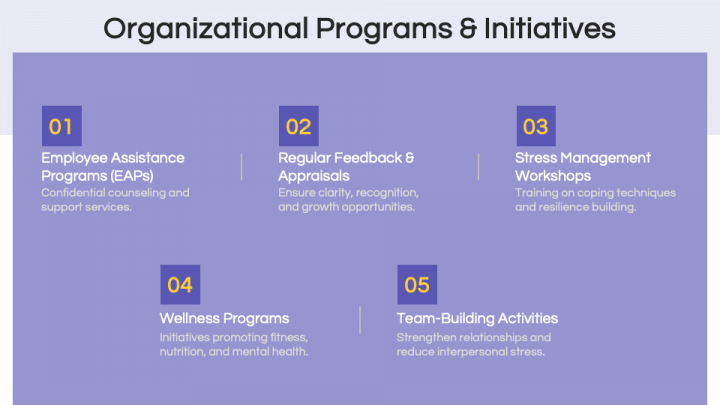 Organizational Programs & Initiatives

01
Employee Assistance Programs (EAPs)
Confidential counseling and support services.

02
Regular Feedback & Appraisals
Ensure clarity, recognition, and growth opportunities.

03
Stress Management Workshops
Training on coping techniques and resilience building.

04
Wellness Programs
Initiatives promoting fitness, nutrition, and mental health.

05
Team-Building Activities
Strengthen relationships and reduce interpersonal stress.